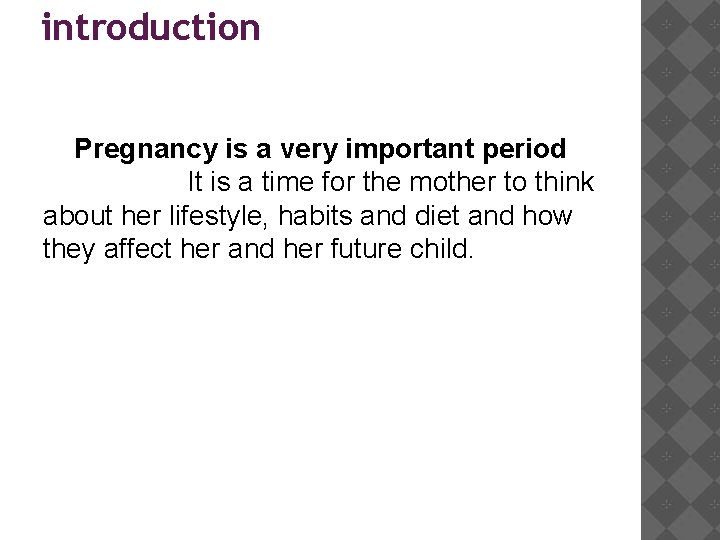 introduction

Pregnancy is a very important period It is a time for the mother to think about her lifestyle, habits and diet and how they affect her and her future child.